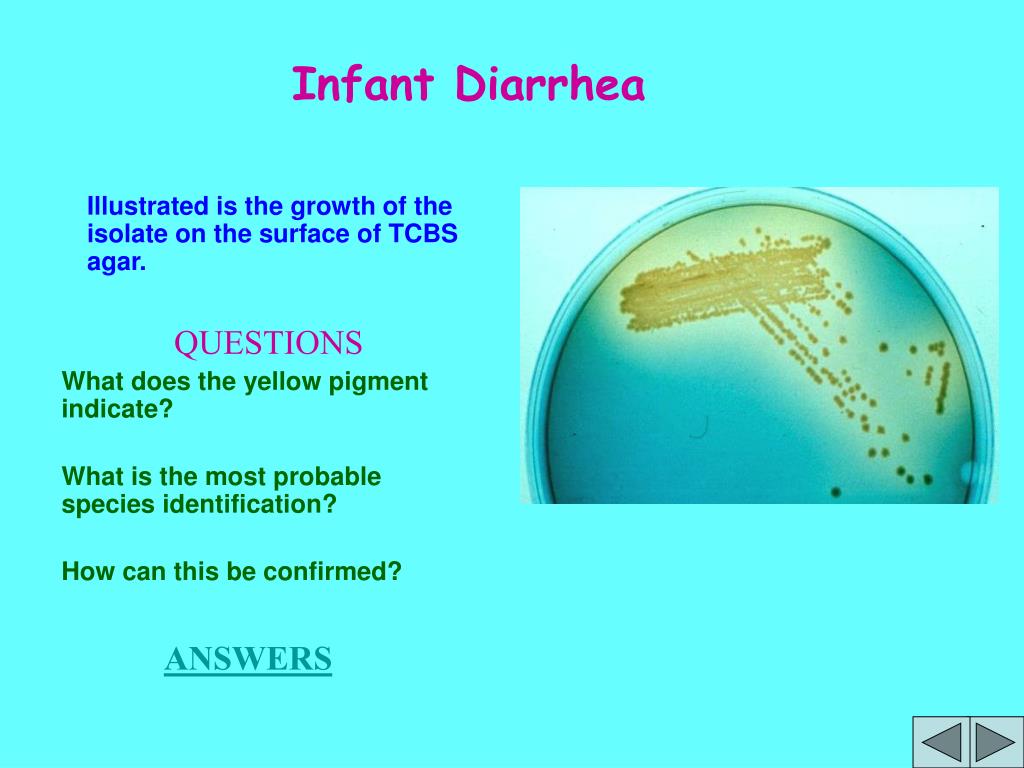 Infant Diarrhea

Illustrated is the growth of the isolate on the surface of TCBS agar.

QUESTIONS

What does the yellow pigment indicate?

What is the most probable species identification?

How can this be confirmed?

ANSWERS